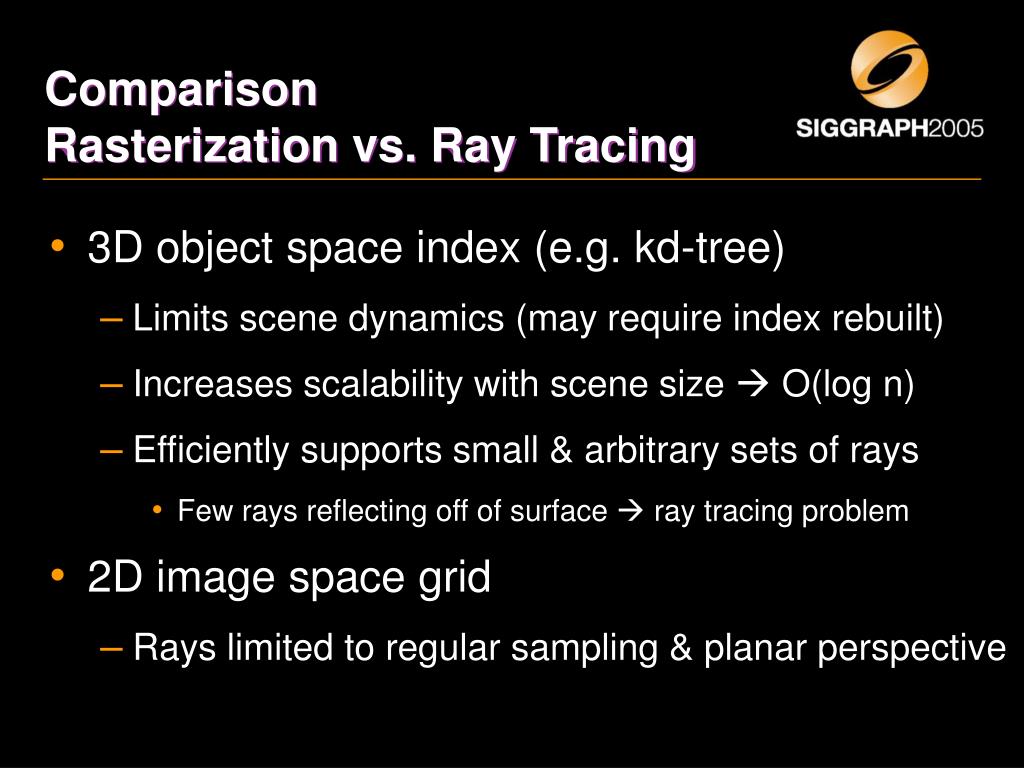 Comparison
Rasterization vs. Ray Tracing

SIGGRAPH2005

• 3D object space index (e.g. kd-tree)
– Limits scene dynamics (may require index rebuilt)
– Increases scalability with scene size → O(log n)
– Efficiently supports small & arbitrary sets of rays
• Few rays reflecting off of surface → ray tracing problem
• 2D image space grid
– Rays limited to regular sampling & planar perspective